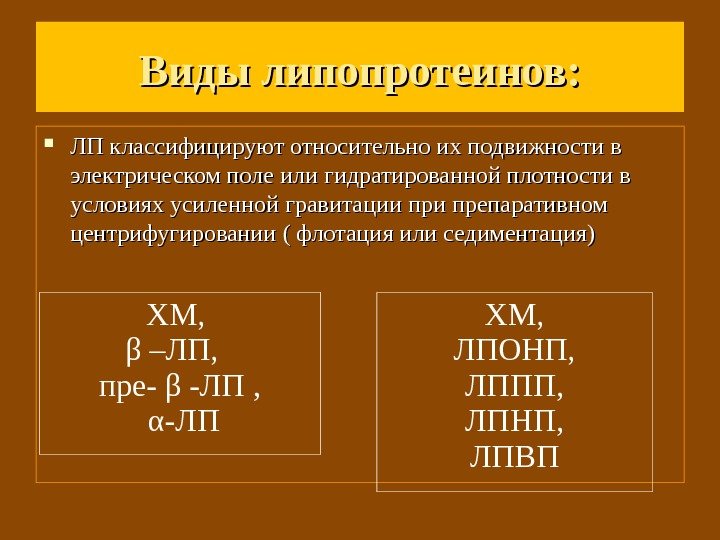 Виды липопротеинов:

ЛП классифицируют относительно их подвижности в электрическом поле или гидратированной плотности в условиях усиленной гравитации при препаративном центрифугировании ( флотация или седиментация)

ХМ,
β –ЛП,
пре- β -ЛП ,
α-ЛП

ХМ,
ЛПОНП,
ЛППП,
ЛПНП,
ЛПВП